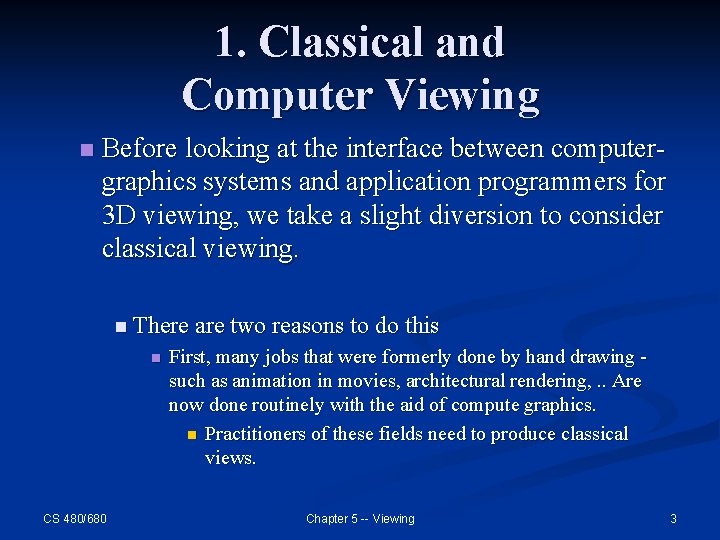 1. Classical and Computer Viewing

Before looking at the interface between computer-graphics systems and application programmers for 3D viewing, we take a slight diversion to consider classical viewing.

There are two reasons to do this

First, many jobs that were formerly done by hand drawing - such as animation in movies, architectural rendering, .. Are now done routinely with the aid of compute graphics.

Practitioners of these fields need to produce classical views.

CS 480/680

Chapter 5 -- Viewing

3